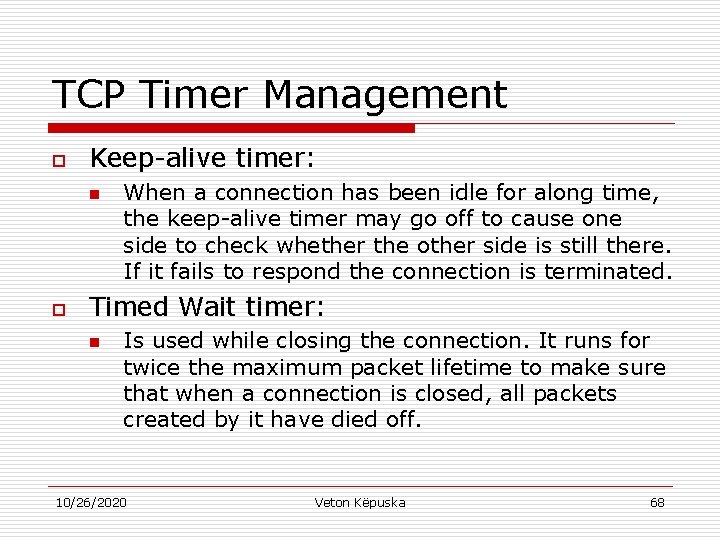 TCP Timer Management

Keep-alive timer:

When a connection has been idle for along time, the keep-alive timer may go off to cause one side to check whether the other side is still there. If it fails to respond the connection is terminated.

Timed Wait timer:

Is used while closing the connection. It runs for twice the maximum packet lifetime to make sure that when a connection is closed, all packets created by it have died off.

10/26/2020 Veton Këpuska 68